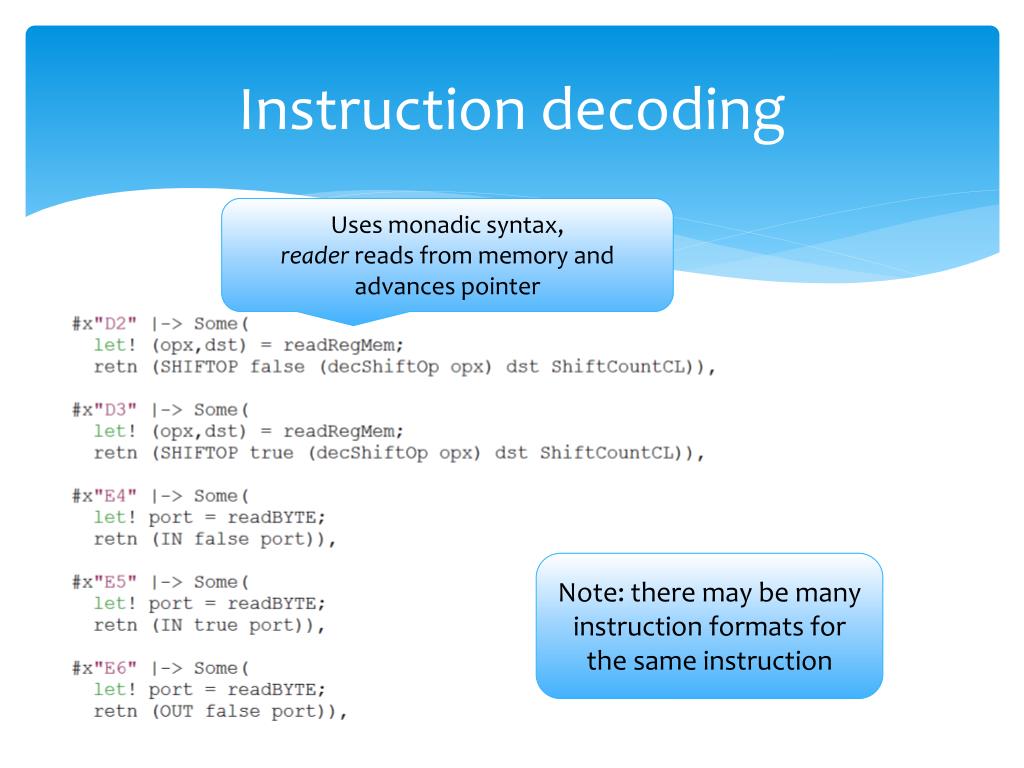 Instruction decoding

Uses monadic syntax, reader reads from memory and advances pointer

#x"D2" |-> Some(
  let! (opx,dst) = readRegMem;
  retn (SHIFTOP false (decShiftOp opx) dst ShiftCountCL)),

#x"D3" |-> Some(
  let! (opx,dst) = readRegMem;
  retn (SHIFTOP true (decShiftOp opx) dst ShiftCountCL)),

#x"E4" |-> Some(
  let! port = readBYTE;
  retn (IN false port)),

#x"E5" |-> Some(
  let! port = readBYTE;
  retn (IN true port)),

#x"E6" |-> Some(
  let! port = readBYTE;
  retn (OUT false port)),

Note: there may be many instruction formats for the same instruction